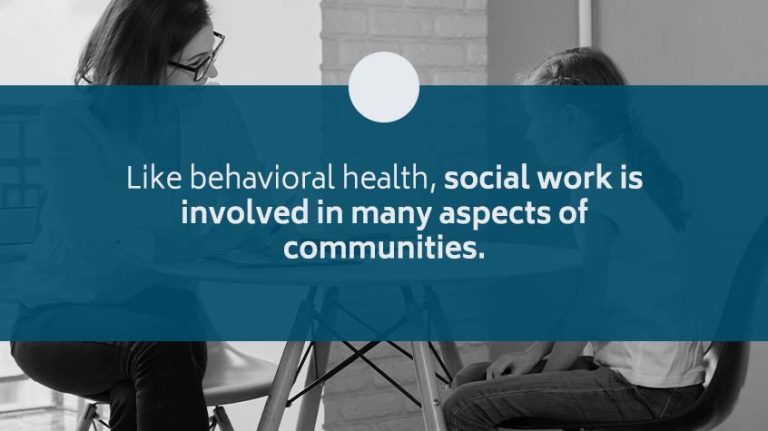 Like behavioral health, social work is involved in many aspects of communities.